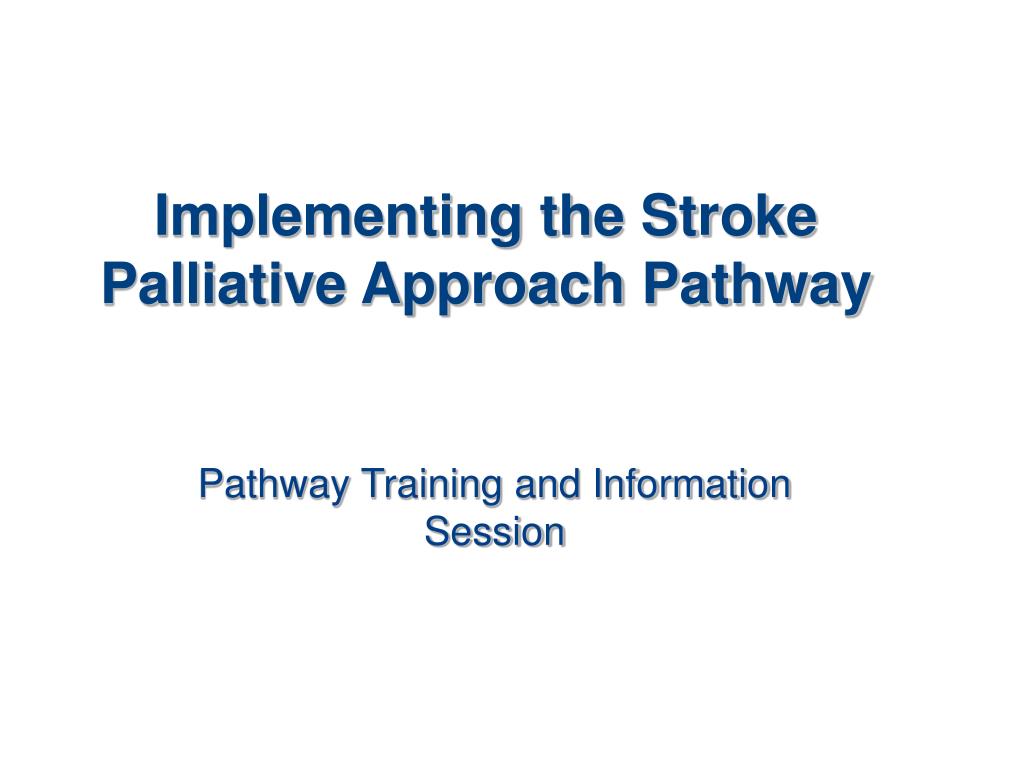 Implementing the Stroke Palliative Approach Pathway

Pathway Training and Information Session